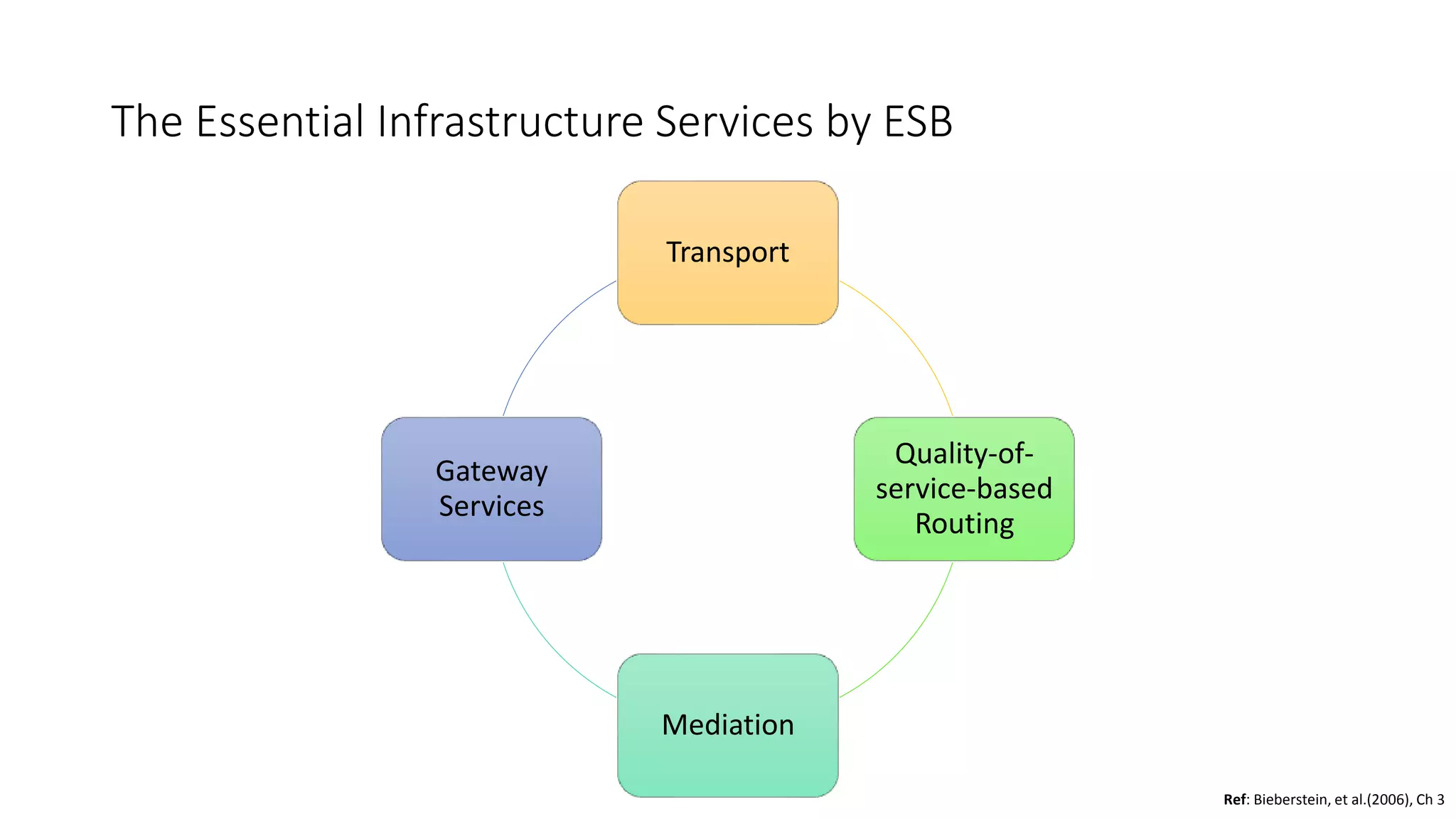 The Essential Infrastructure Services by ESB

Transport

Quality-of-service-based Routing

Mediation

Gateway Services

Ref: Bieberstein, et al.(2006), Ch 3